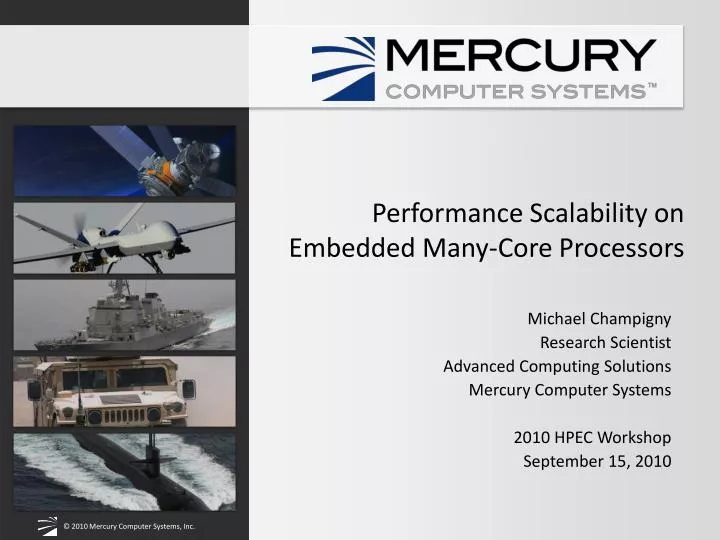 MERCURY
COMPUTER SYSTEMS™

Performance Scalability on Embedded Many-Core Processors

Michael Champigny
Research Scientist
Advanced Computing Solutions
Mercury Computer Systems

2010 HPEC Workshop
September 15, 2010

© 2010 Mercury Computer Systems, Inc.